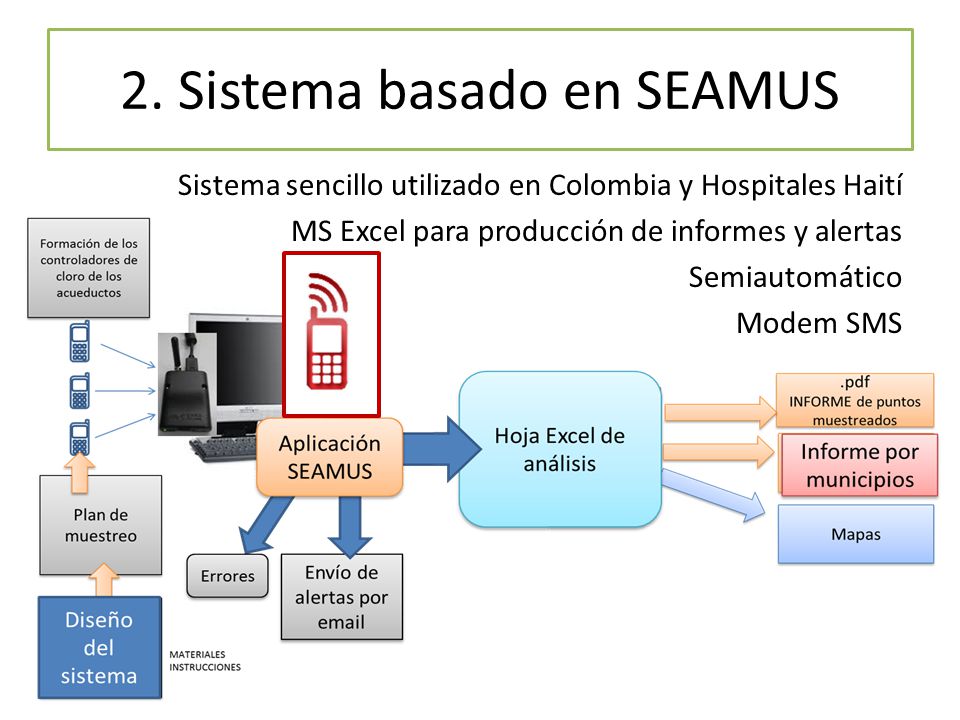 2. Sistema basado en SEAMUS

Sistema sencillo utilizado en Colombia y Hospitales Haití
MS Excel para producción de informes y alertas
Semiautomático
Modem SMS

Formación de los controladores de cloro de los acueductos

Plan de muestreo

Diseño del sistema

MATERIALES
INSTRUCCIONES

Aplicación SEAMUS

Errores

Envío de alertas por email

Hoja Excel de análisis

.pdf
INFORME de puntos muestreados

Informe por municipios

Mapas